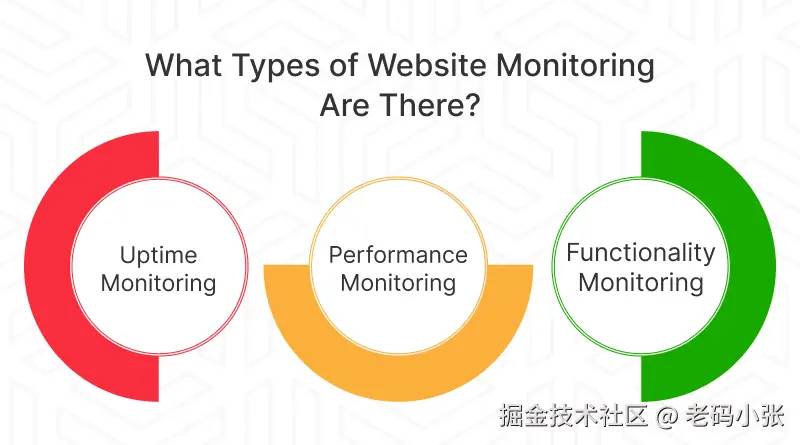 What Types of Website Monitoring Are There?

Uptime Monitoring

Performance Monitoring

Functionality Monitoring

掘金技术社区 @ 老码小张